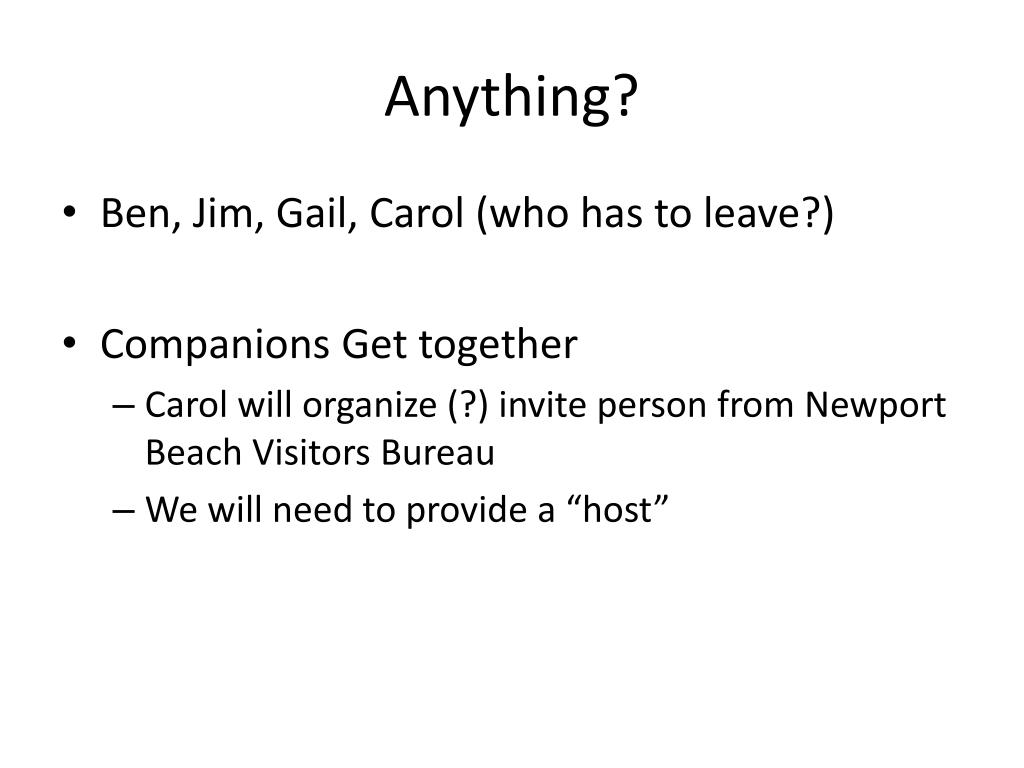 Anything?

• Ben, Jim, Gail, Carol (who has to leave?)

• Companions Get together
– Carol will organize (?) invite person from Newport Beach Visitors Bureau
– We will need to provide a “host”